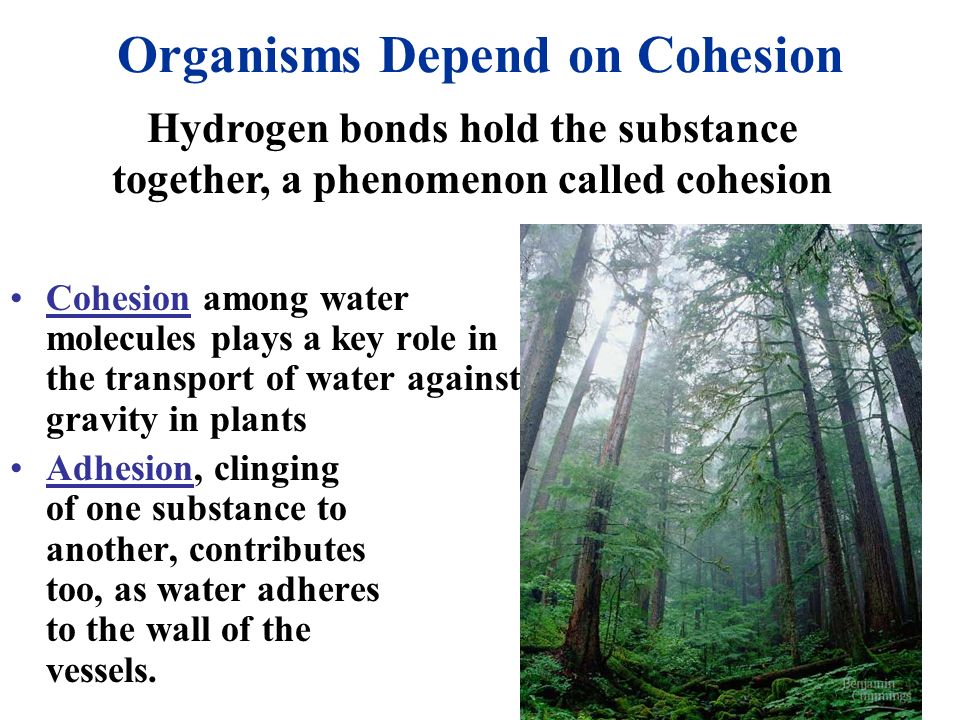 Organisms Depend on Cohesion

Hydrogen bonds hold the substance together, a phenomenon called cohesion

• Cohesion among water molecules plays a key role in the transport of water against gravity in plants

• Adhesion, clinging of one substance to another, contributes too, as water adheres to the wall of the vessels.

Benjamin Cummings